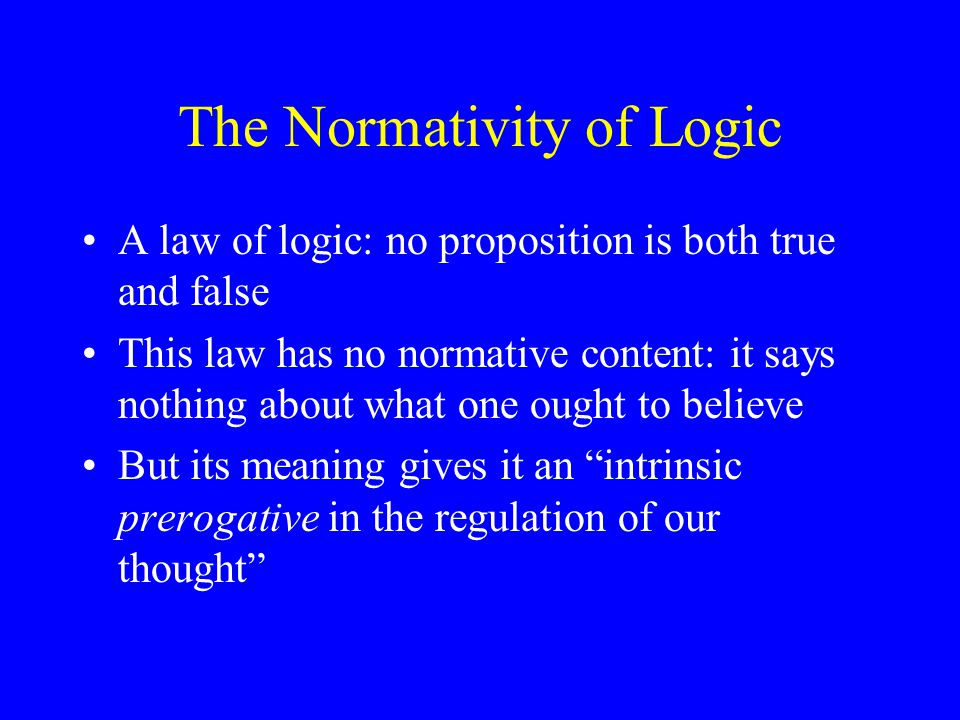 The Normativity of Logic

• A law of logic: no proposition is both true and false

• This law has no normative content: it says nothing about what one ought to believe

• But its meaning gives it an “intrinsic prerogative in the regulation of our thought”